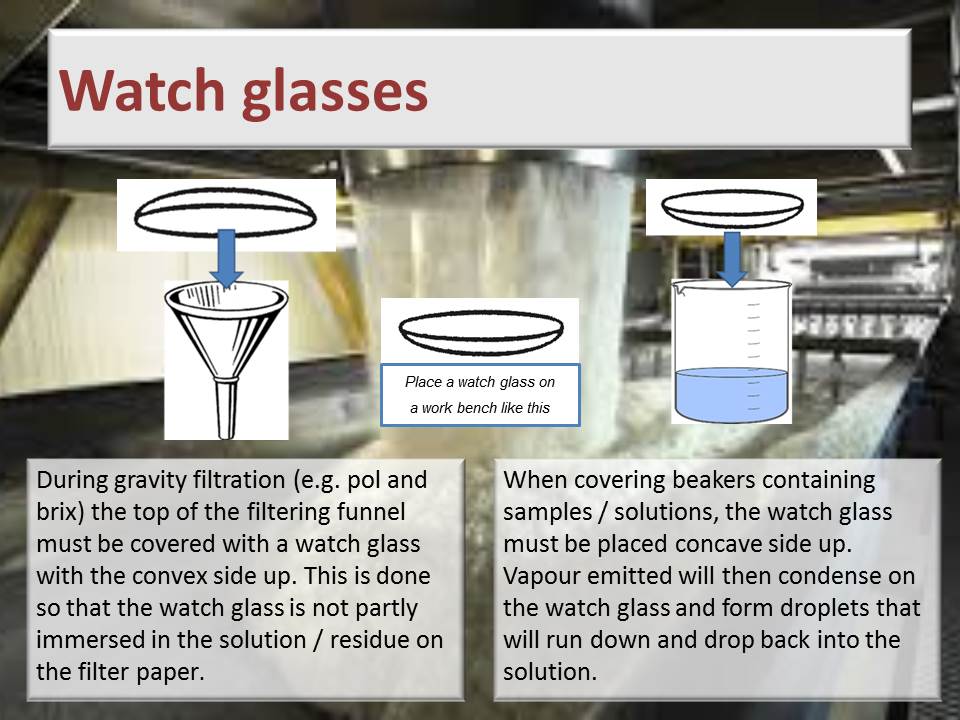 Watch glasses

Place a watch glass on a work bench like this

During gravity filtration (e.g. pol and brix) the top of the filtering funnel must be covered with a watch glass with the convex side up. This is done so that the watch glass is not partly immersed in the solution / residue on the filter paper.

When covering beakers containing samples / solutions, the watch glass must be placed concave side up. Vapour emitted will then condense on the watch glass and form droplets that will run down and drop back into the solution.